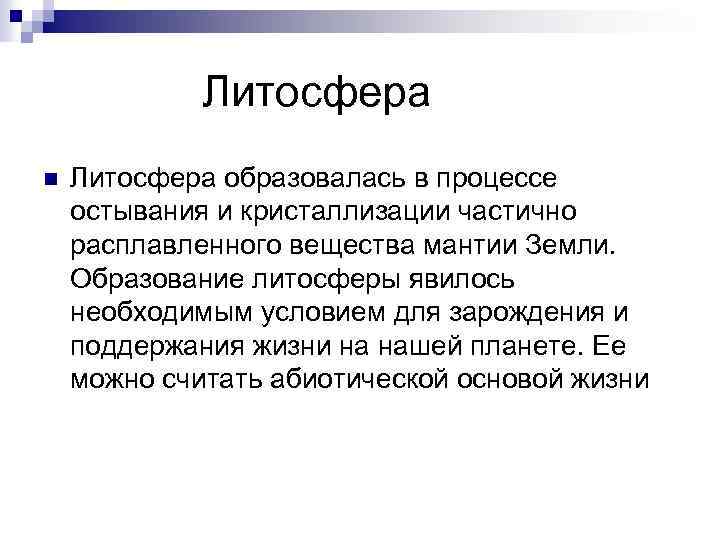 Литосфера

Литосфера образовалась в процессе остывания и кристаллизации частично расплавленного вещества мантии Земли. Образование литосферы явилось необходимым условием для зарождения и поддержания жизни на нашей планете. Ее можно считать абиотической основой жизни